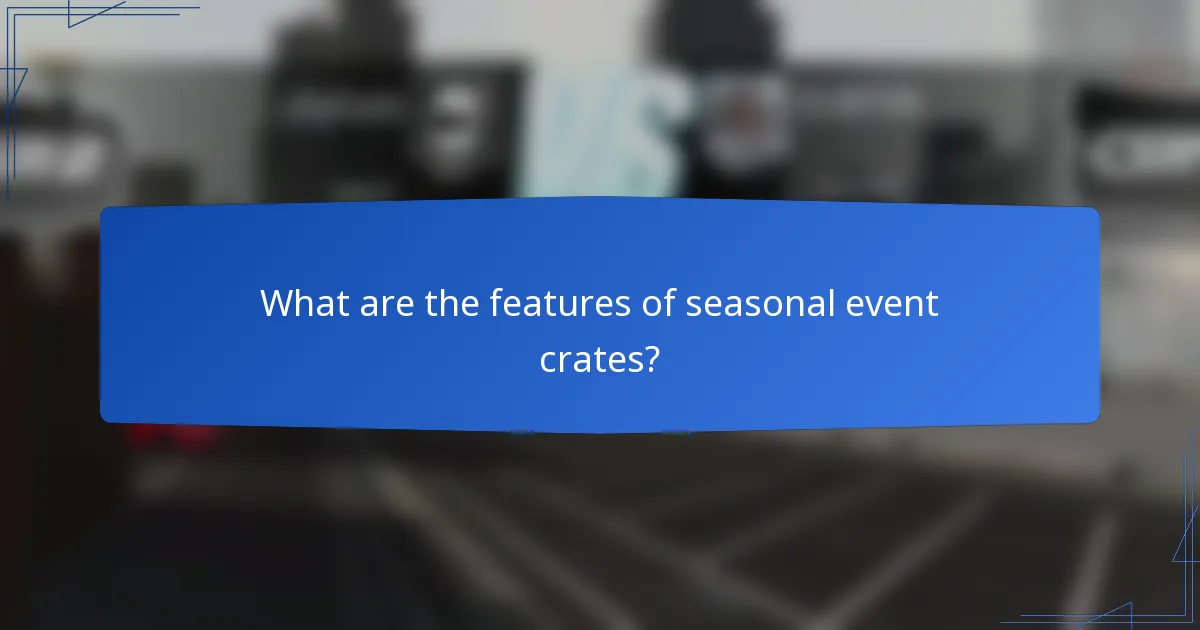 What are the features of seasonal event crates?